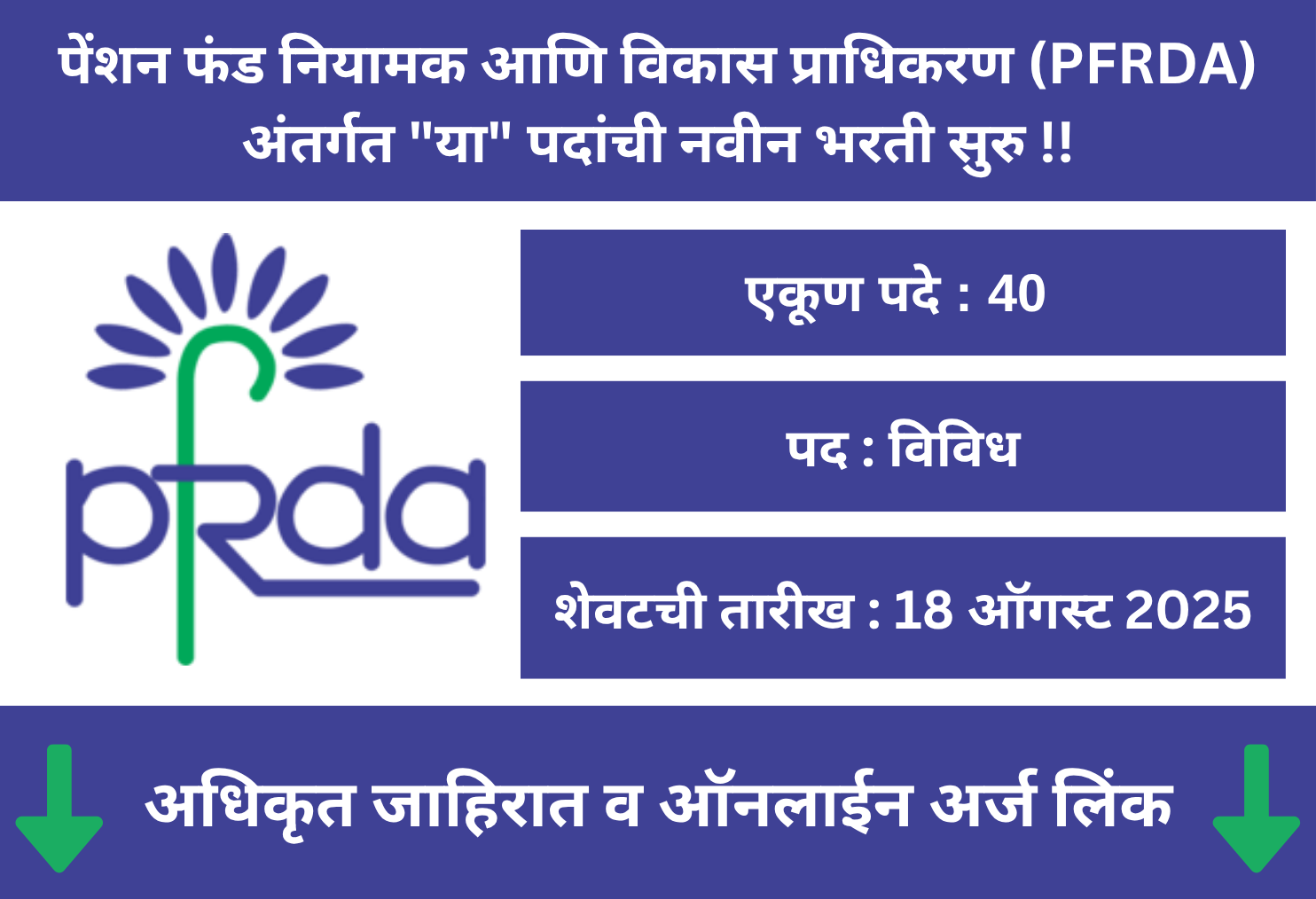 पेंशन फंड नियामक आणि विकास प्राधिकरण (PFRDA) अंतर्गत "या" पदांची नवीन भरती सुरु !!

pfrda

एकूण पदे : 40

पद : विविध

शेवटची तारीख : 18 ऑगस्ट 2025

अधिकृत जाहिरात व ऑनलाईन अर्ज लिंक